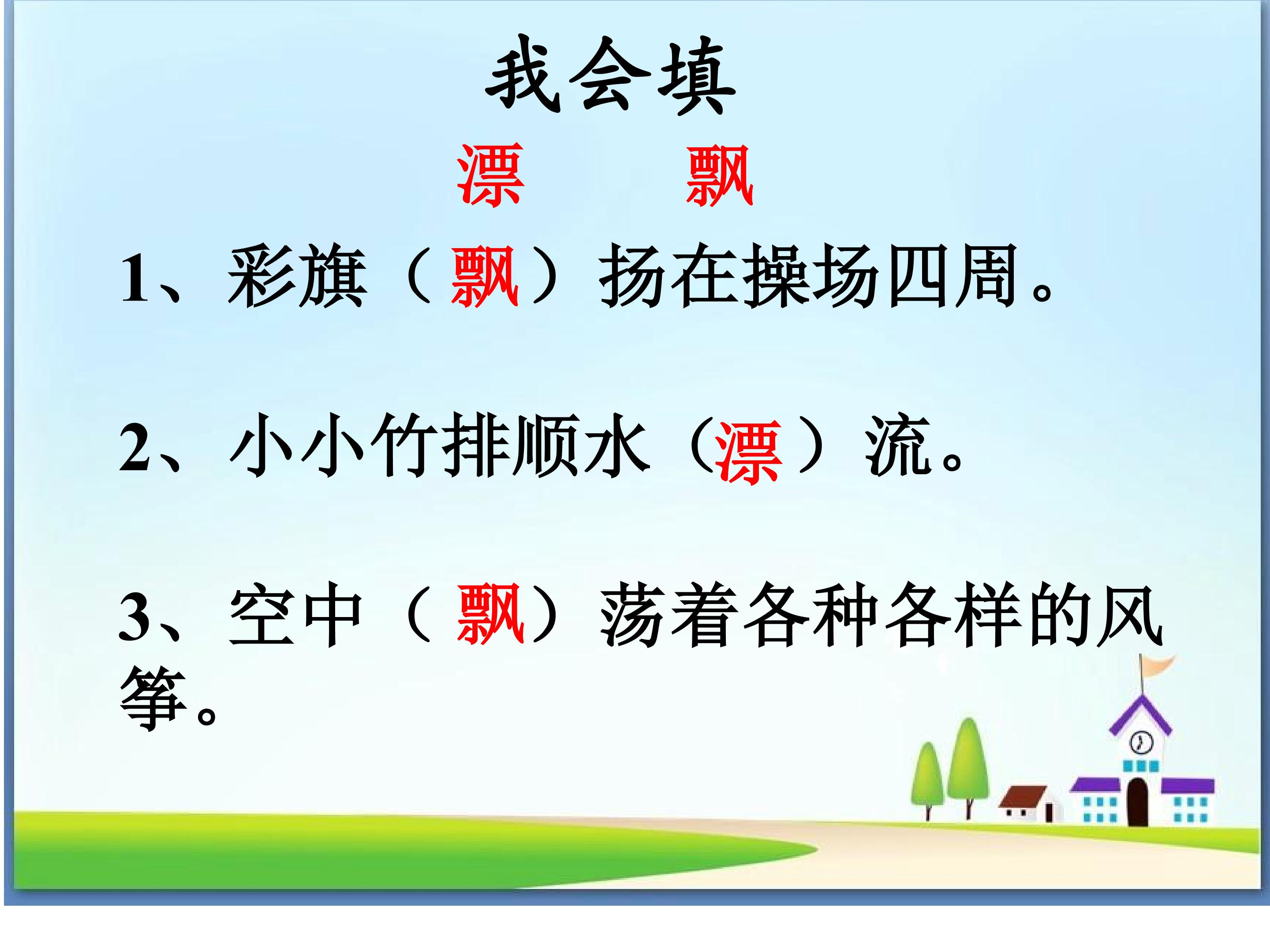 我会填

漂　　飘

1、彩旗（飘）扬在操场四周。

2、小小竹排顺水（漂）流。

3、空中（飘）荡着各种各样的风筝。